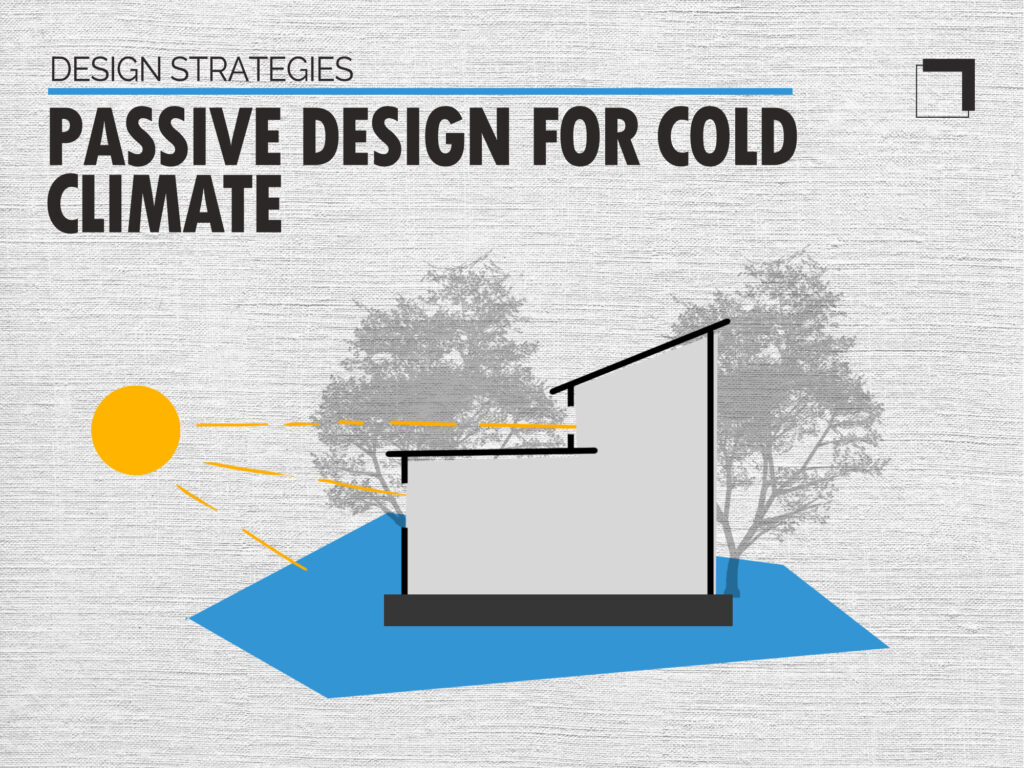 DESIGN STRATEGIES

PASSIVE DESIGN FOR COLD CLIMATE